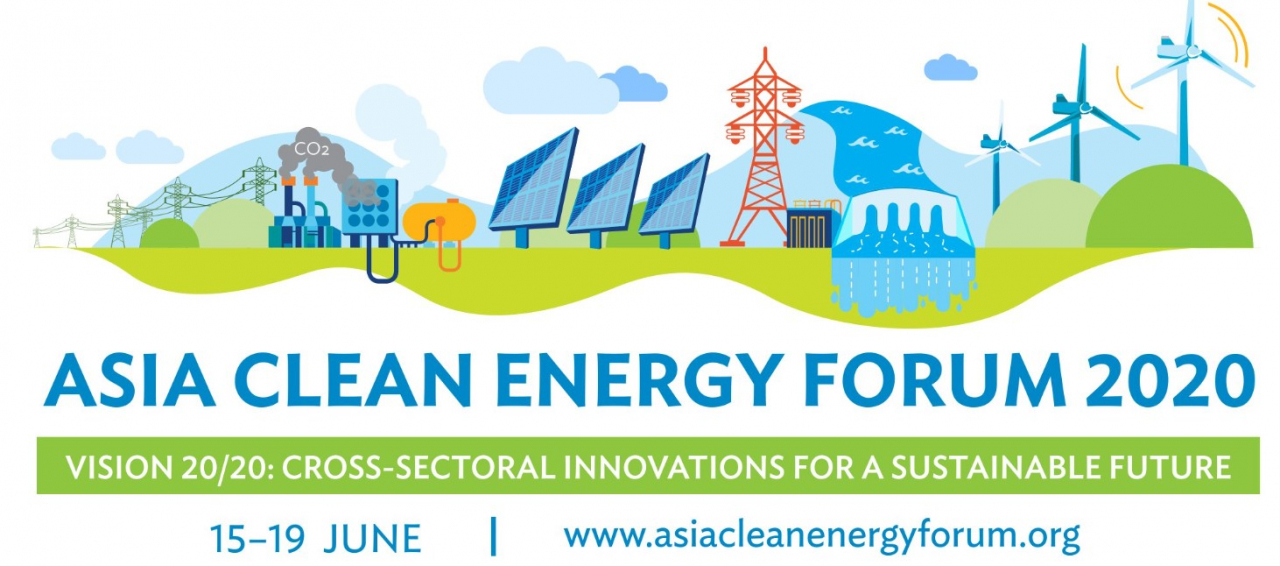 $CO_2$

ASIA CLEAN ENERGY FORUM 2020

VISION 20/20: CROSS-SECTORAL INNOVATIONS FOR A SUSTAINABLE FUTURE

15–19 JUNE | www.asiacleanenergyforum.org